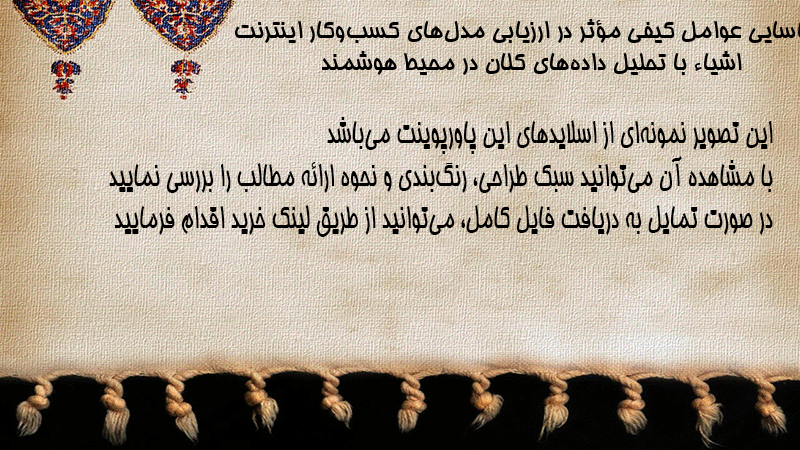 اسایی عوامل کیفی مؤثر در ارزیابی مدل‌های کسب‌وکار اینترنت اشیاء با تحلیل داده‌های کلان در محیط هوشمند

این تصویر نمونه‌ای از اسلایدهای این پاورپوینت می‌باشد
با مشاهده آن می‌توانید سبک طراحی، رنگ‌بندی و نحوه ارائه مطالب را بررسی نمایید
در صورت تمایل به دریافت فایل کامل، می‌توانید از طریق لینک خرید اقدام فرمایید